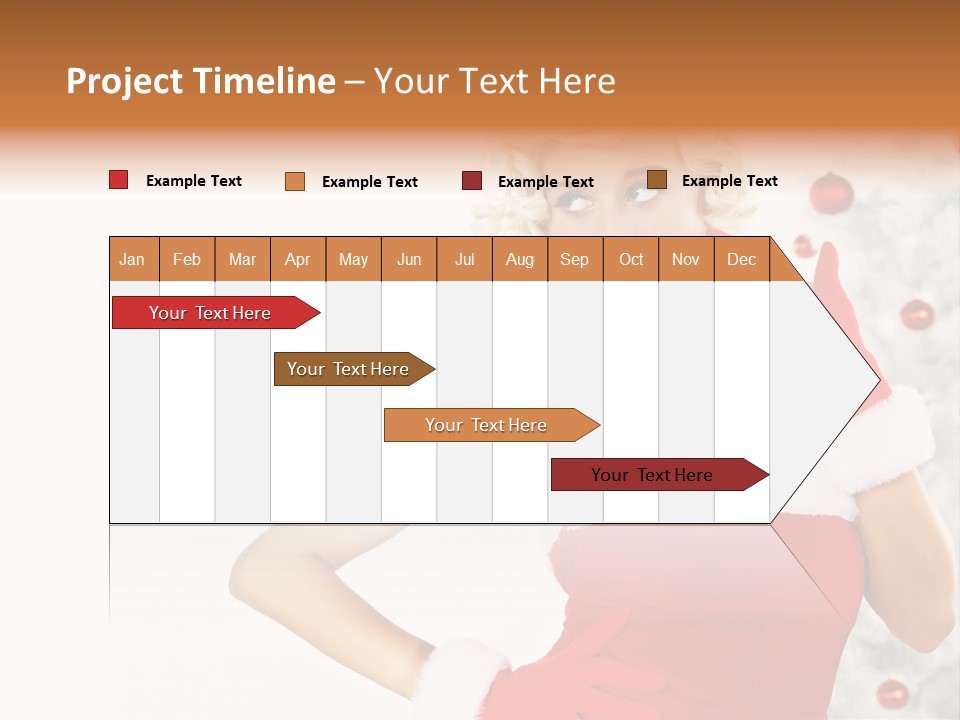 Project Timeline – Your Text Here

Example Text
Example Text
Example Text
Example Text

| Jan | Feb | Mar | Apr | May | Jun | Jul | Aug | Sep | Oct | Nov | Dec |
|---|---|---|---|---|---|---|---|---|---|---|---|

Your Text Here
Your Text Here
Your Text Here
Your Text Here